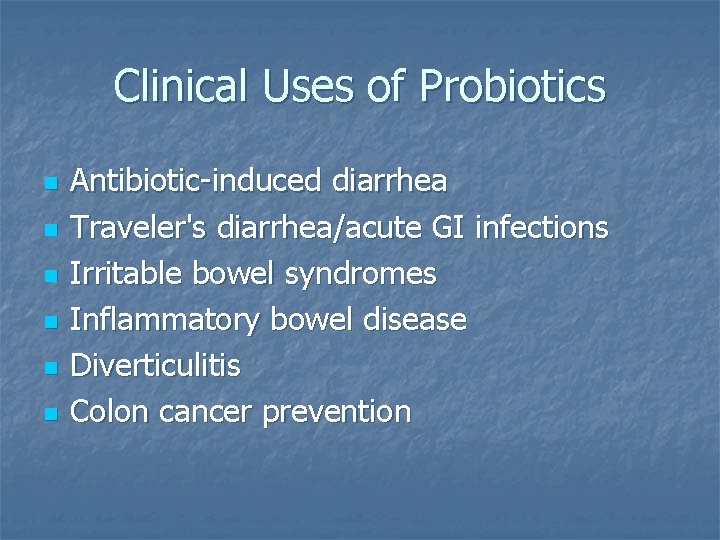 Clinical Uses of Probiotics

- Antibiotic-induced diarrhea
- Traveler's diarrhea/acute GI infections
- Irritable bowel syndromes
- Inflammatory bowel disease
- Diverticulitis
- Colon cancer prevention